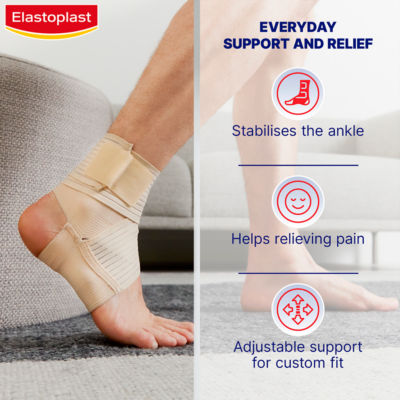 Elastoplast

EVERYDAY SUPPORT AND RELIEF

Stabilises the ankle

Helps relieving pain

Adjustable support for custom fit